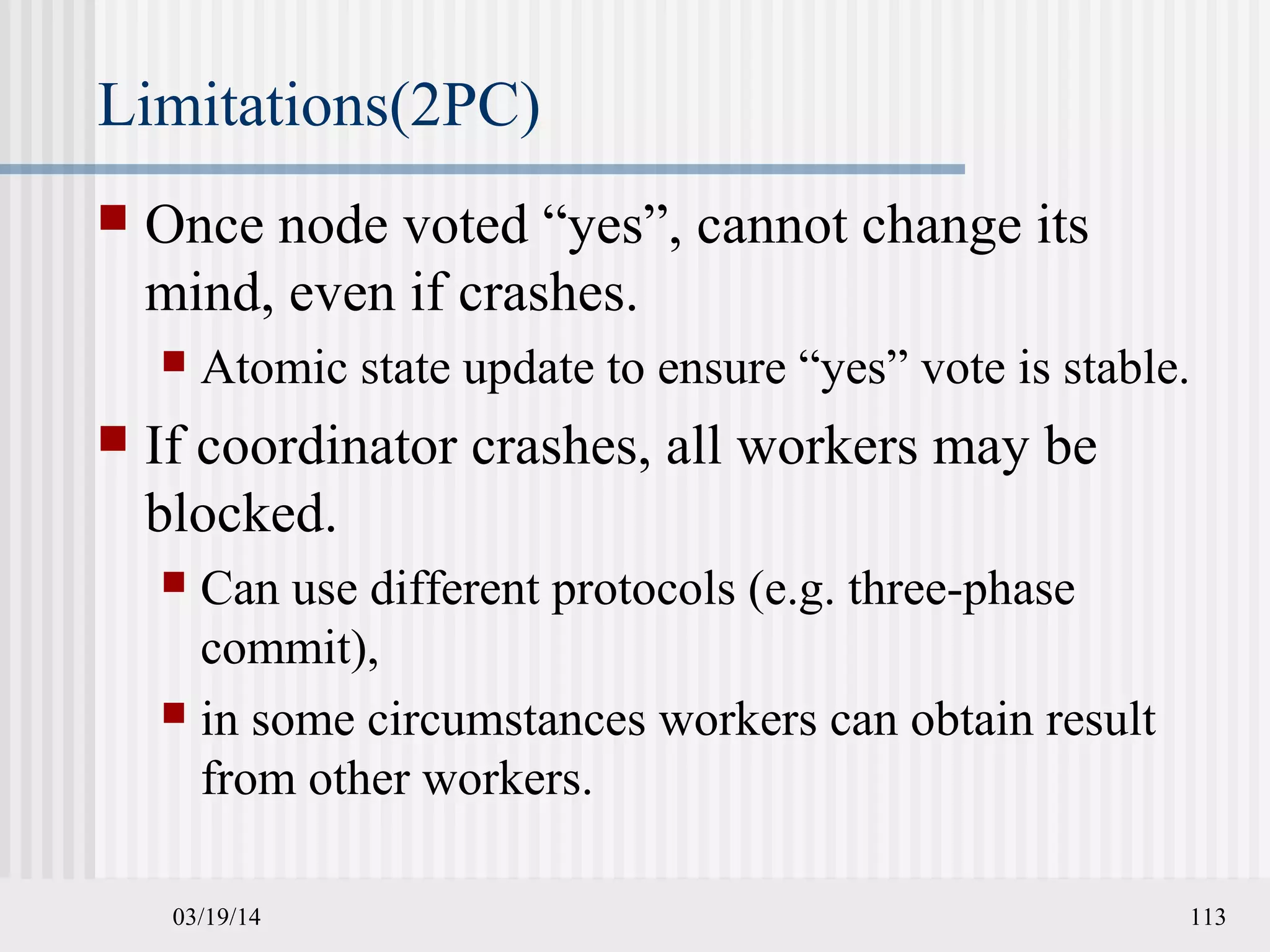 Limitations(2PC)

Once node voted “yes”, cannot change its mind, even if crashes.

Atomic state update to ensure “yes” vote is stable.

If coordinator crashes, all workers may be blocked.

Can use different protocols (e.g. three-phase commit),

in some circumstances workers can obtain result from other workers.

03/19/14

113